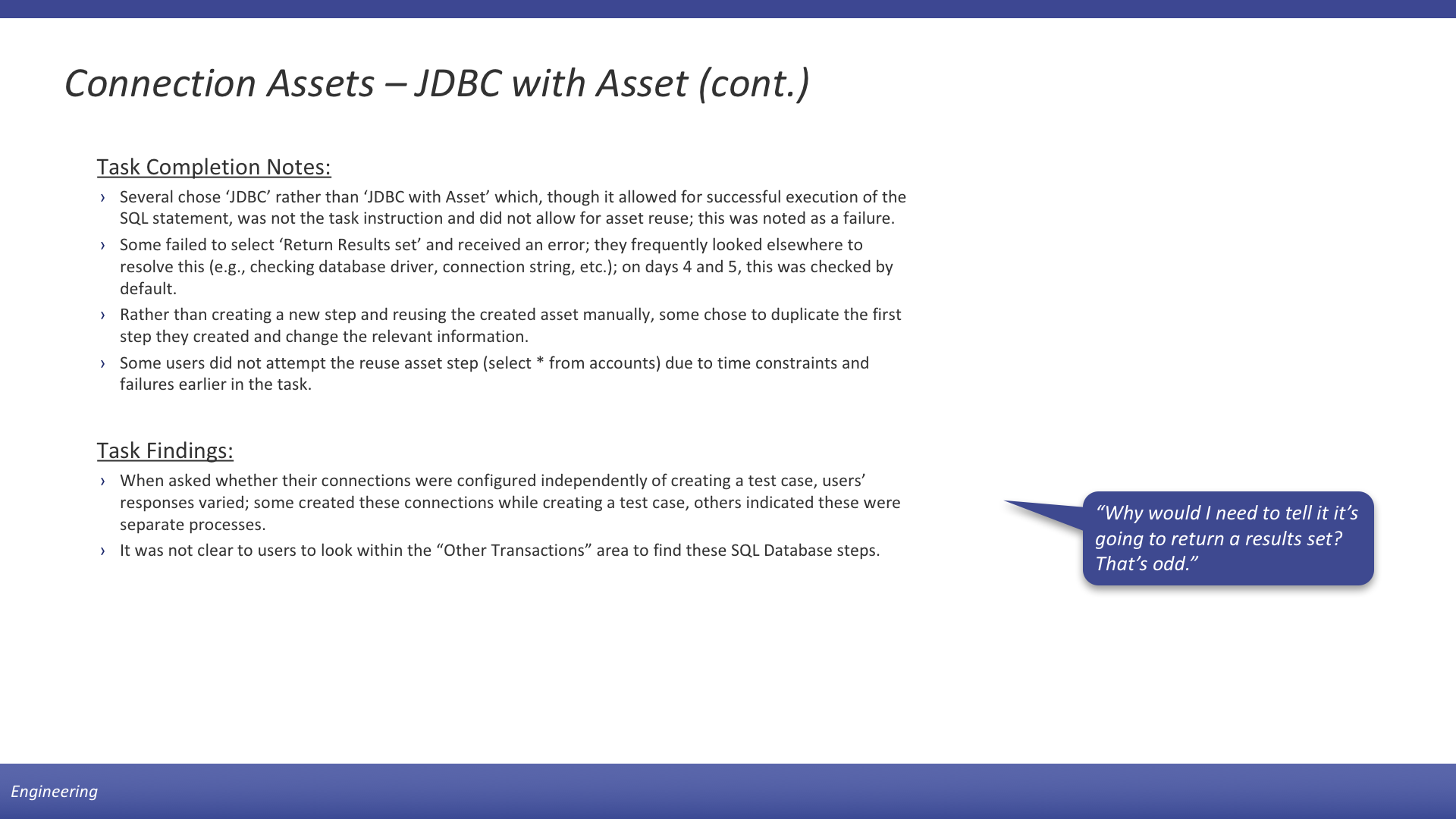 Connection Assets – JDBC with Asset (cont.)

Task Completion Notes:

› Several chose ‘JDBC’ rather than ‘JDBC with Asset’ which, though it allowed for successful execution of the SQL statement, was not the task instruction and did not allow for asset reuse; this was noted as a failure.

› Some failed to select ‘Return Results set’ and received an error; they frequently looked elsewhere to resolve this (e.g., checking database driver, connection string, etc.); on days 4 and 5, this was checked by default.

› Rather than creating a new step and reusing the created asset manually, some chose to duplicate the first step they created and change the relevant information.

› Some users did not attempt the reuse asset step (select * from accounts) due to time constraints and failures earlier in the task.

Task Findings:

› When asked whether their connections were configured independently of creating a test case, users’ responses varied; some created these connections while creating a test case, others indicated these were separate processes.

› It was not clear to users to look within the “Other Transactions” area to find these SQL Database steps.

“Why would I need to tell it it’s going to return a results set? That’s odd.”

Engineering